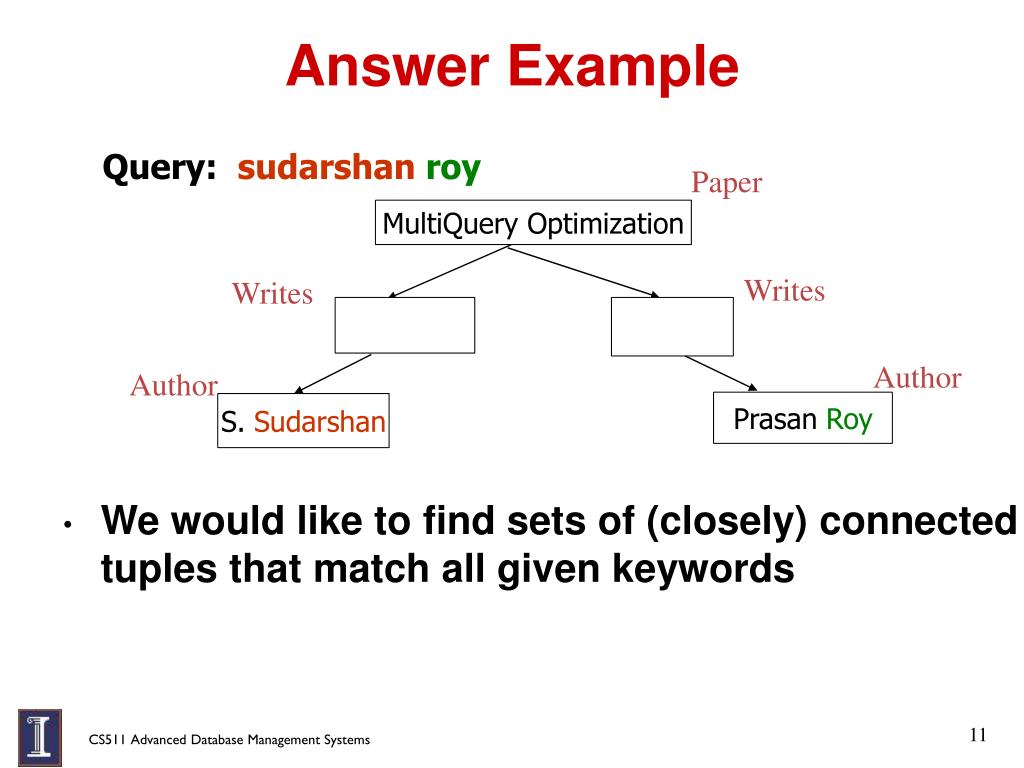 Answer Example

Query: sudarshan roy

Paper

MultiQuery Optimization

Writes

Writes

Author

Author

S. Sudarshan

Prasan Roy

• We would like to find sets of (closely) connected tuples that match all given keywords

CS511 Advanced Database Management Systems

11